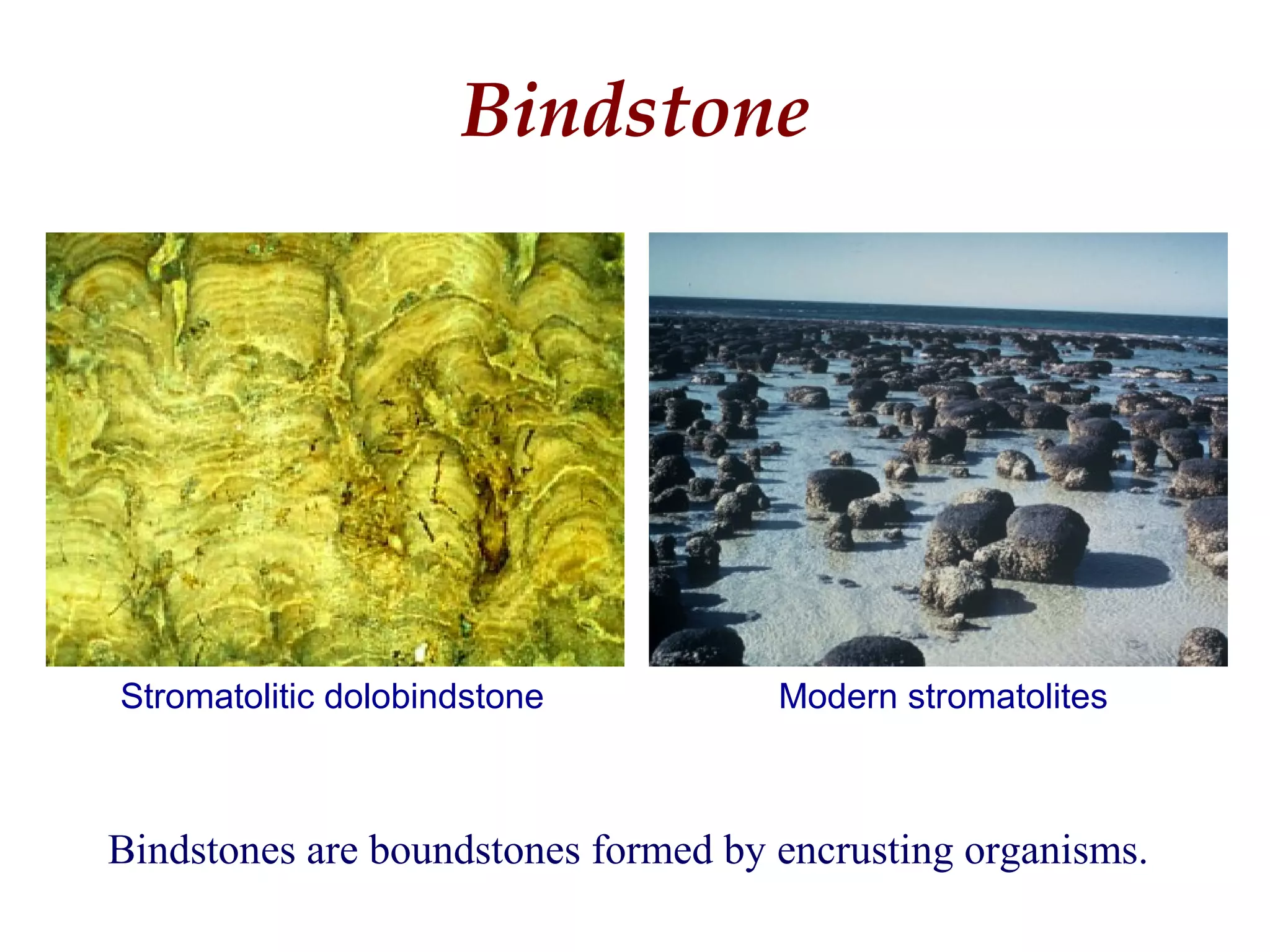 Bindstone

Stromatolitic dolobindstone

Modern stromatolites

Bindstones are boundstones formed by encrusting organisms.